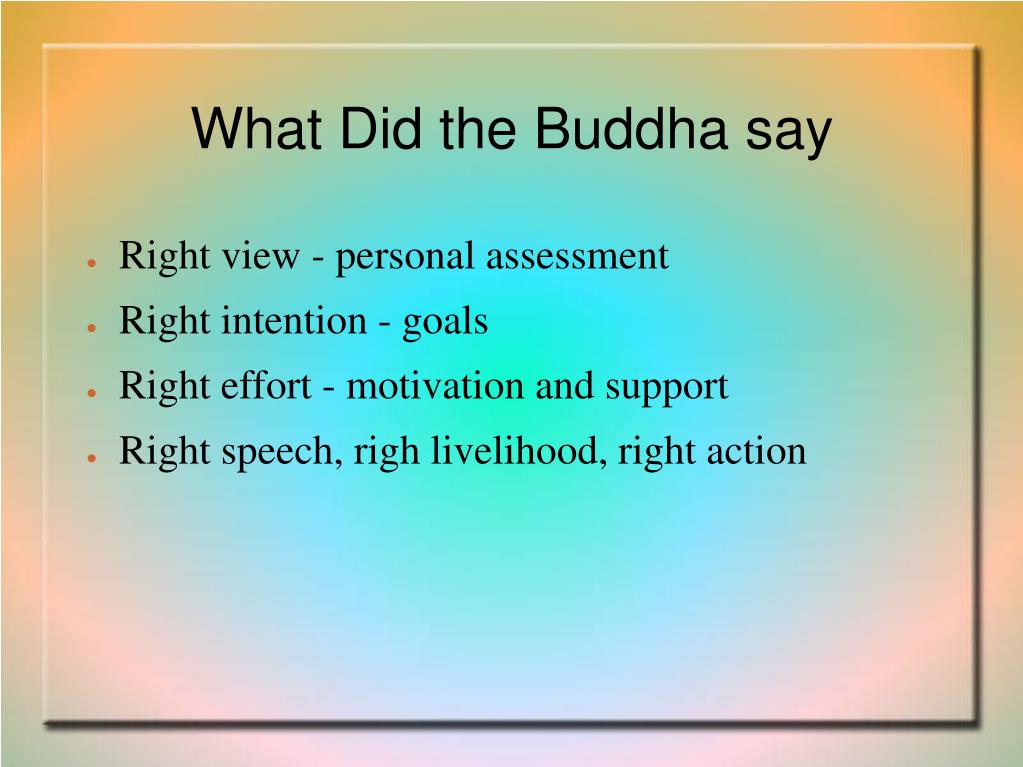 What Did the Buddha say

- Right view - personal assessment
- Right intention - goals
- Right effort - motivation and support
- Right speech, righ livelihood, right action